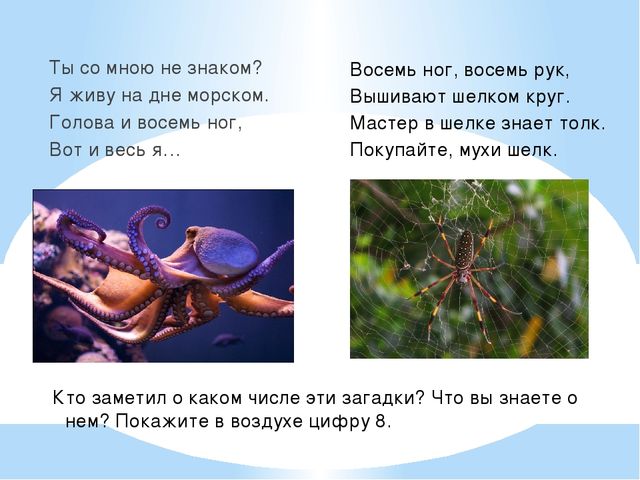 Ты со мною не знаком?
Я живу на дне морском.
Голова и восемь ног,
Вот и весь я…

Восемь ног, восемь рук,
Вышивают шелком круг.
Мастер в шелке знает толк.
Покупайте, мухи шелк.

Кто заметил о каком числе эти загадки? Что вы знаете о нем? Покажите в воздухе цифру 8.